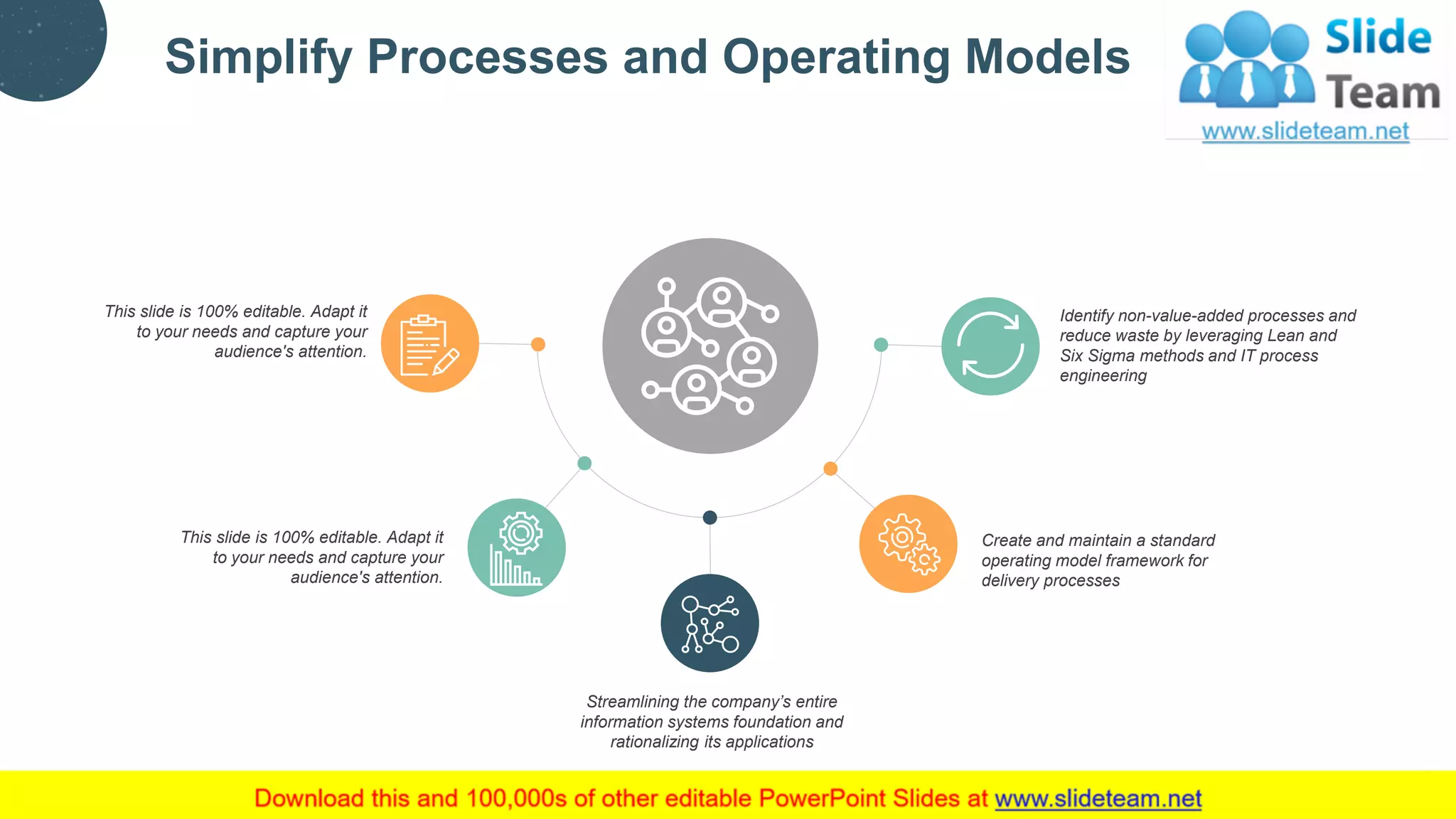 Simplify Processes and Operating Models

Slide Team
www.slideteam.net

This slide is 100% editable. Adapt it to your needs and capture your audience's attention.

Identify non-value-added processes and reduce waste by leveraging Lean and Six Sigma methods and IT process engineering

This slide is 100% editable. Adapt it to your needs and capture your audience's attention.

Create and maintain a standard operating model framework for delivery processes

Streamlining the company's entire information systems foundation and rationalizing its applications

Download this and 100,000s of other editable PowerPoint Slides at www.slideteam.net